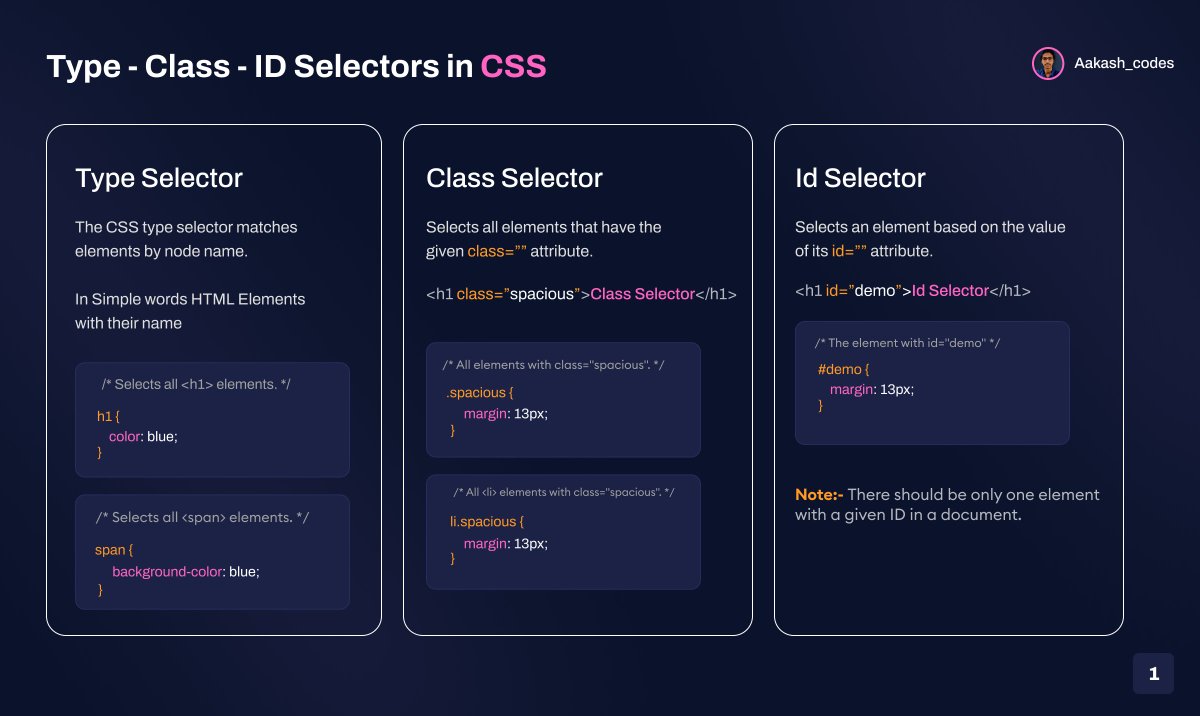 Type - Class - ID Selectors in CSS

Aakash_codes

Type Selector

The CSS type selector matches elements by node name.

In Simple words HTML Elements with their name

/* Selects all <h1> elements. */

h1 {
color: blue;
}

/* Selects all <span> elements. */

span {
background-color: blue;
}

Class Selector

Selects all elements that have the given class="" attribute.

<h1 class="spacious">Class Selector</h1>

/* All elements with class="spacious". */

.spacious {
margin: 13px;
}

/* All <li> elements with class="spacious". */

li.spacious {
margin: 13px;
}

Id Selector

Selects an element based on the value of its id="" attribute.

<h1 id="demo">Id Selector</h1>

/* The element with id="demo" */

#demo {
margin: 13px;
}

Note:- There should be only one element with a given ID in a document.

1